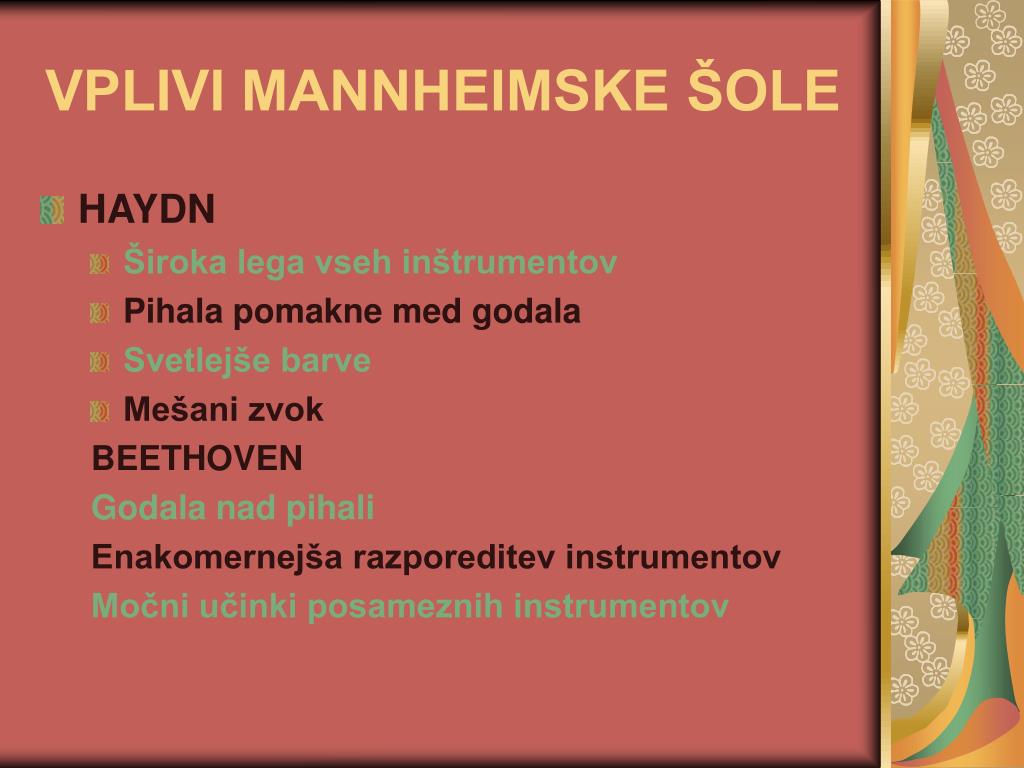 VPLIVI MANNHEIMSKE ŠOLE

HAYDN

Široka lega vseh inštrumentov

Pihala pomakne med godala

Svetlejše barve

Mešani zvok

BEETHOVEN

Godala nad pihali

Enakomernejša razporeditev instrumentov

Močni učinki posameznih instrumentov